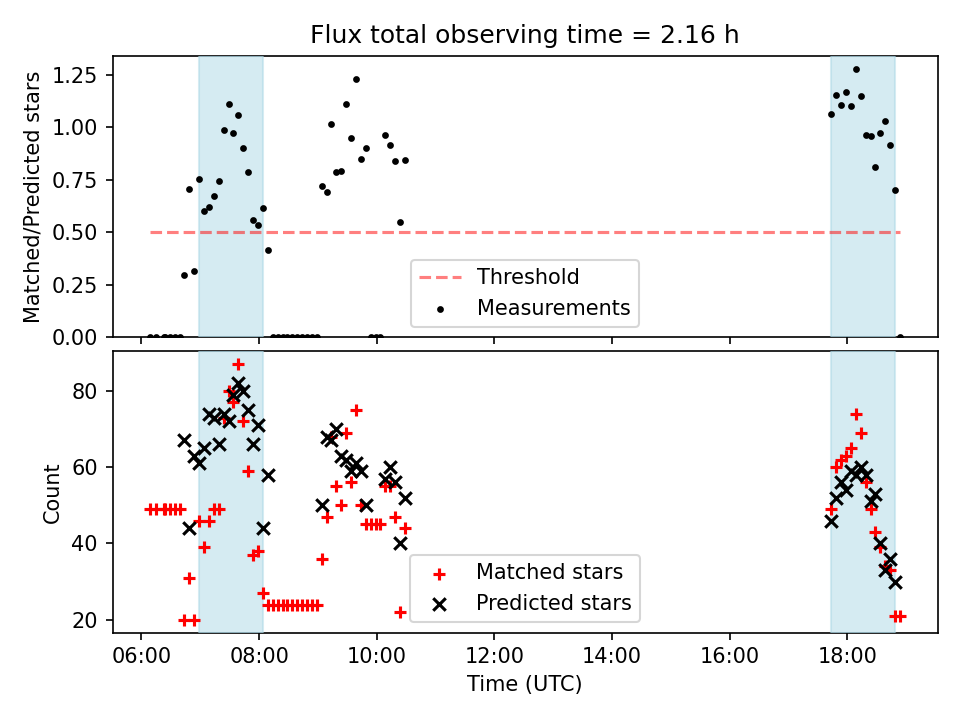 Flux total observing time = 2.16 h

Matched/Predicted stars

1.25
1.00
0.75
0.50
0.25
0.00

Threshold
Measurements

Count

80
60
40
20

Matched stars
Predicted stars

06:00 08:00 10:00 12:00 14:00 16:00 18:00

Time (UTC)